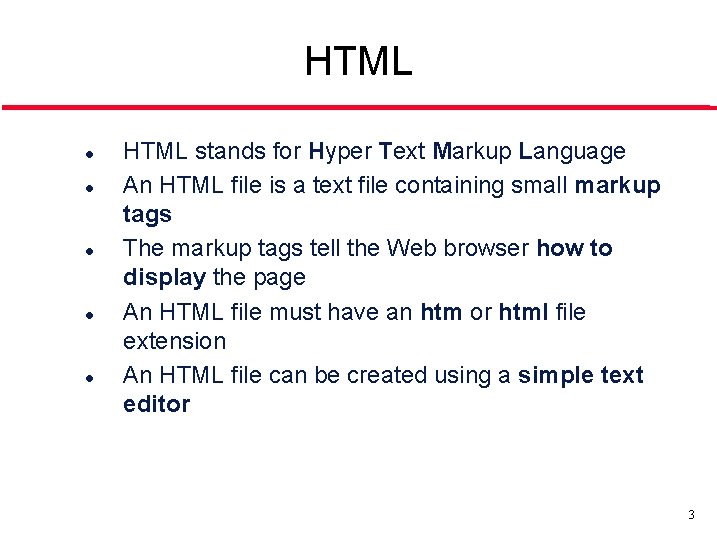 HTML

- HTML stands for Hyper Text Markup Language
- An HTML file is a text file containing small markup tags
- The markup tags tell the Web browser how to display the page
- An HTML file must have an htm or html file extension
- An HTML file can be created using a simple text editor

3